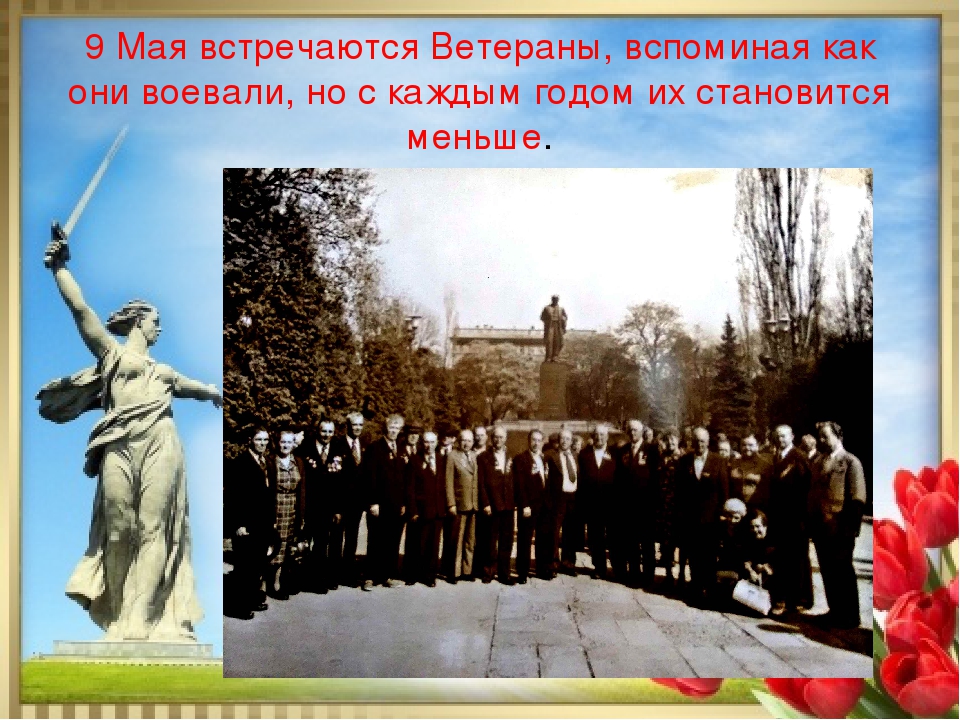 9 Мая встречаются Ветераны, вспоминая как они воевали, но с каждым годом их становится меньше.